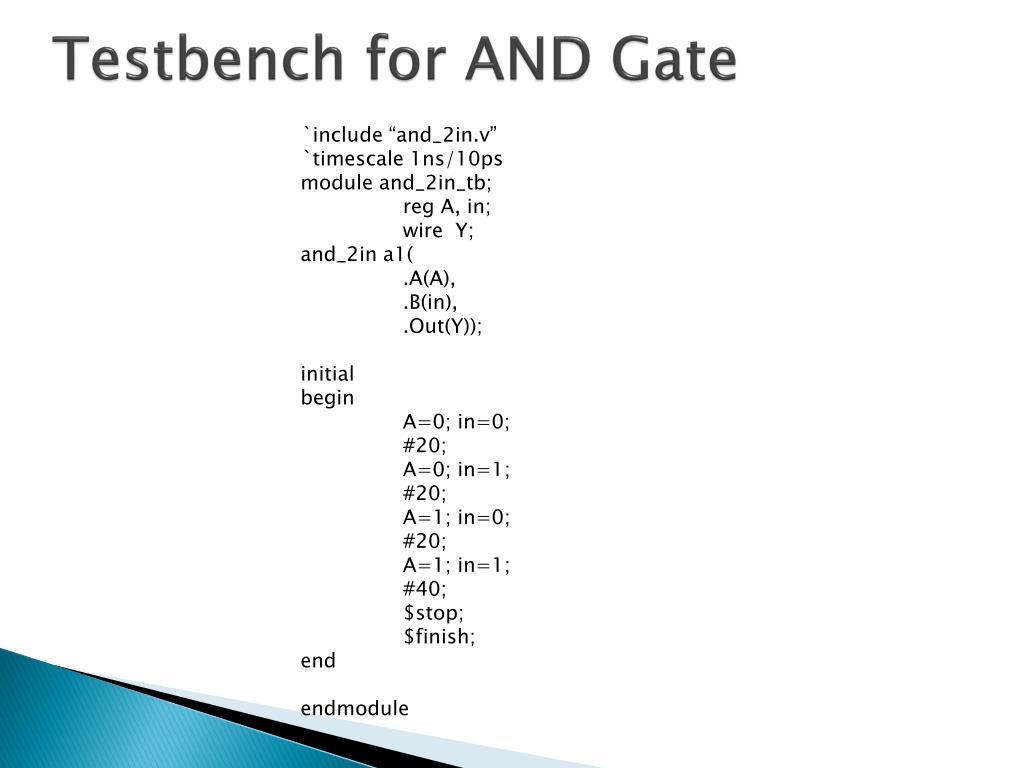 Testbench for AND Gate

`include “and_2in.v”
`timescale 1ns/10ps
module and_2in_tb;
reg A, in;
wire Y;
and_2in a1(
.A(A),
.B(in),
.Out(Y));

initial
begin
A=0; in=0;
#20;
A=0; in=1;
#20;
A=1; in=0;
#20;
A=1; in=1;
#40;
$stop;
$finish;
end

endmodule